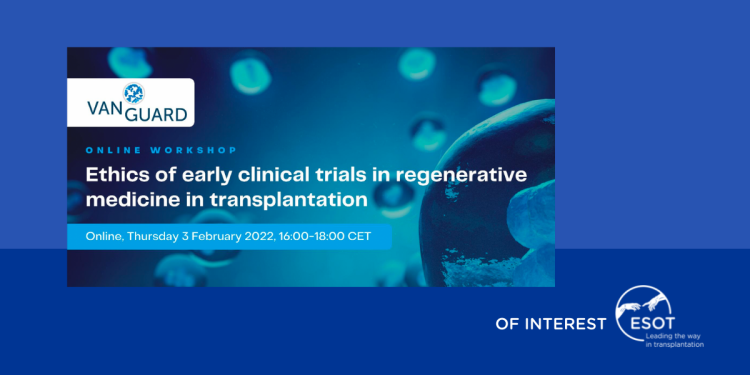 VANGUARD

ONLINE WORKSHOP

Ethics of early clinical trials in regenerative medicine in transplantation

Online, Thursday 3 February 2022, 16:00-18:00 CET

OF INTEREST

ESOT
Leading the way in transplantation